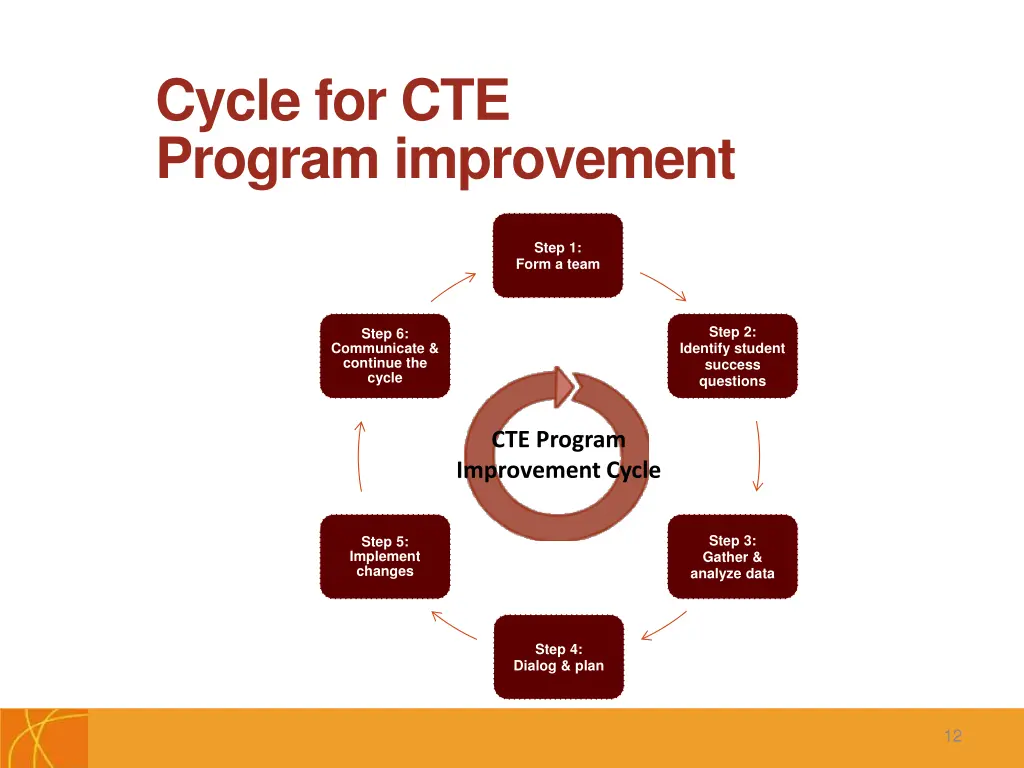 Cycle for CTE
Program improvement

Step 1:
Form a team

Step 2:
Identify student success questions

Step 3:
Gather & analyze data

Step 4:
Dialog & plan

Step 5:
Implement changes

Step 6:
Communicate & continue the cycle

CTE Program
Improvement Cycle

12